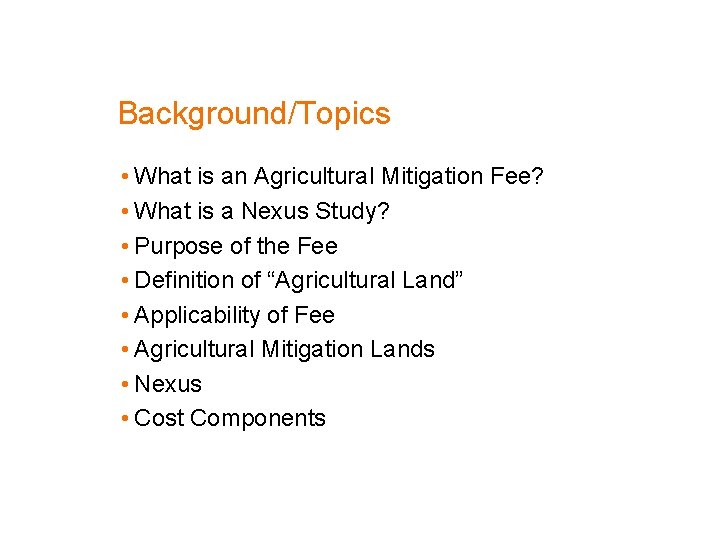 Background/Topics

• What is an Agricultural Mitigation Fee?
• What is a Nexus Study?
• Purpose of the Fee
• Definition of “Agricultural Land”
• Applicability of Fee
• Agricultural Mitigation Lands
• Nexus
• Cost Components